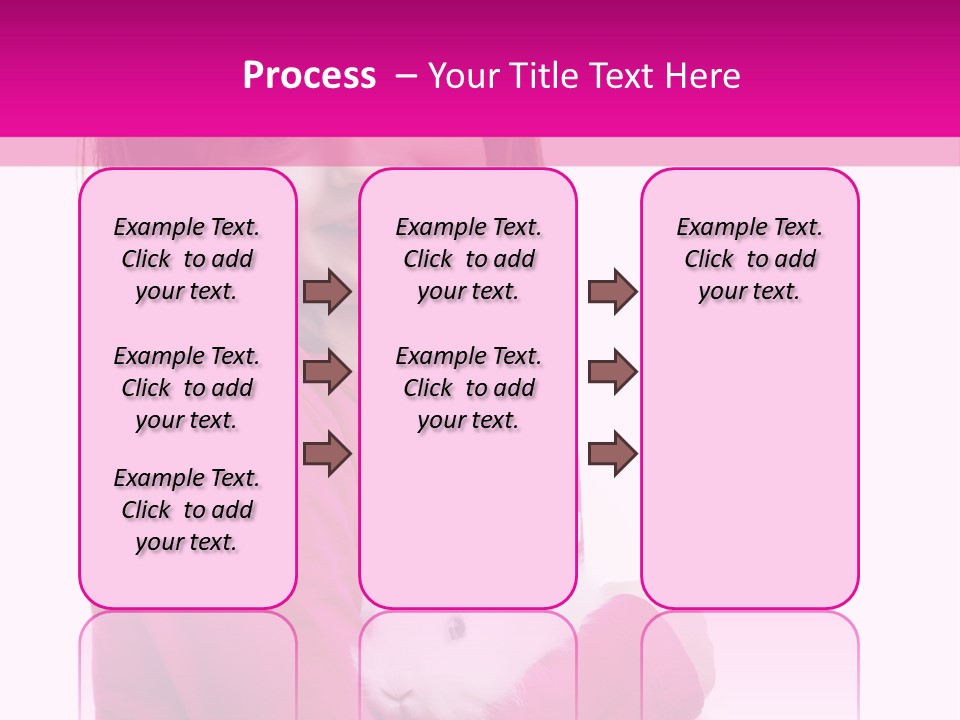 Process – Your Title Text Here

Example Text. Click to add your text.

Example Text. Click to add your text.

Example Text. Click to add your text.

Example Text. Click to add your text.

Example Text. Click to add your text.

Example Text. Click to add your text.